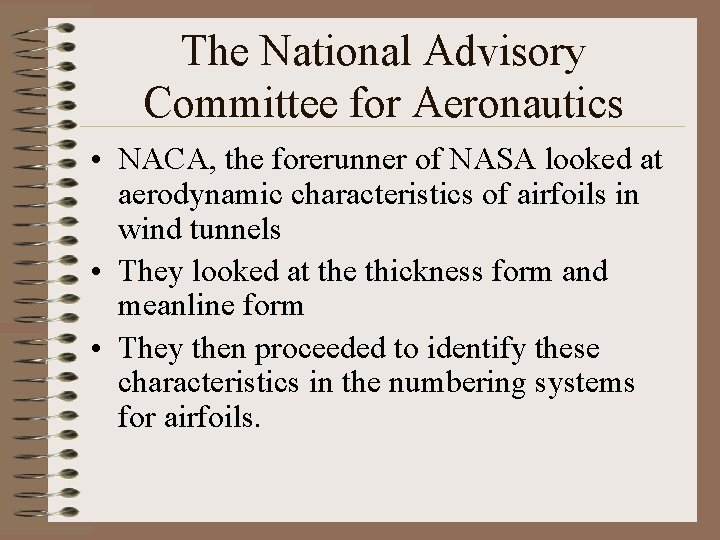 The National Advisory Committee for Aeronautics

• NACA, the forerunner of NASA looked at aerodynamic characteristics of airfoils in wind tunnels

• They looked at the thickness form and meanline form

• They then proceeded to identify these characteristics in the numbering systems for airfoils.